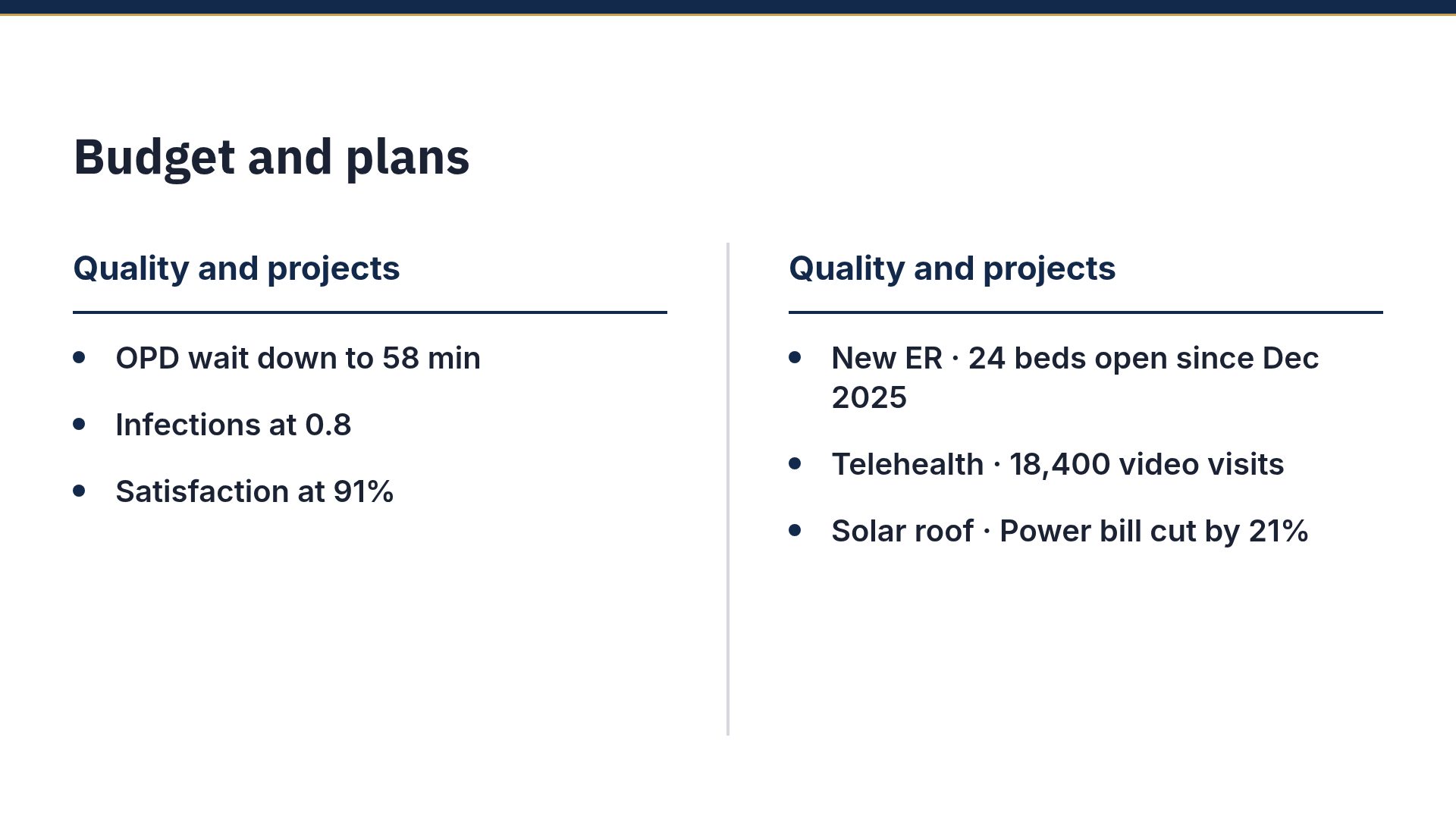 Budget and plans

Quality and projects

• OPD wait down to 58 min
• Infections at 0.8
• Satisfaction at 91%

Quality and projects

• New ER · 24 beds open since Dec 2025
• Telehealth · 18,400 video visits
• Solar roof · Power bill cut by 21%